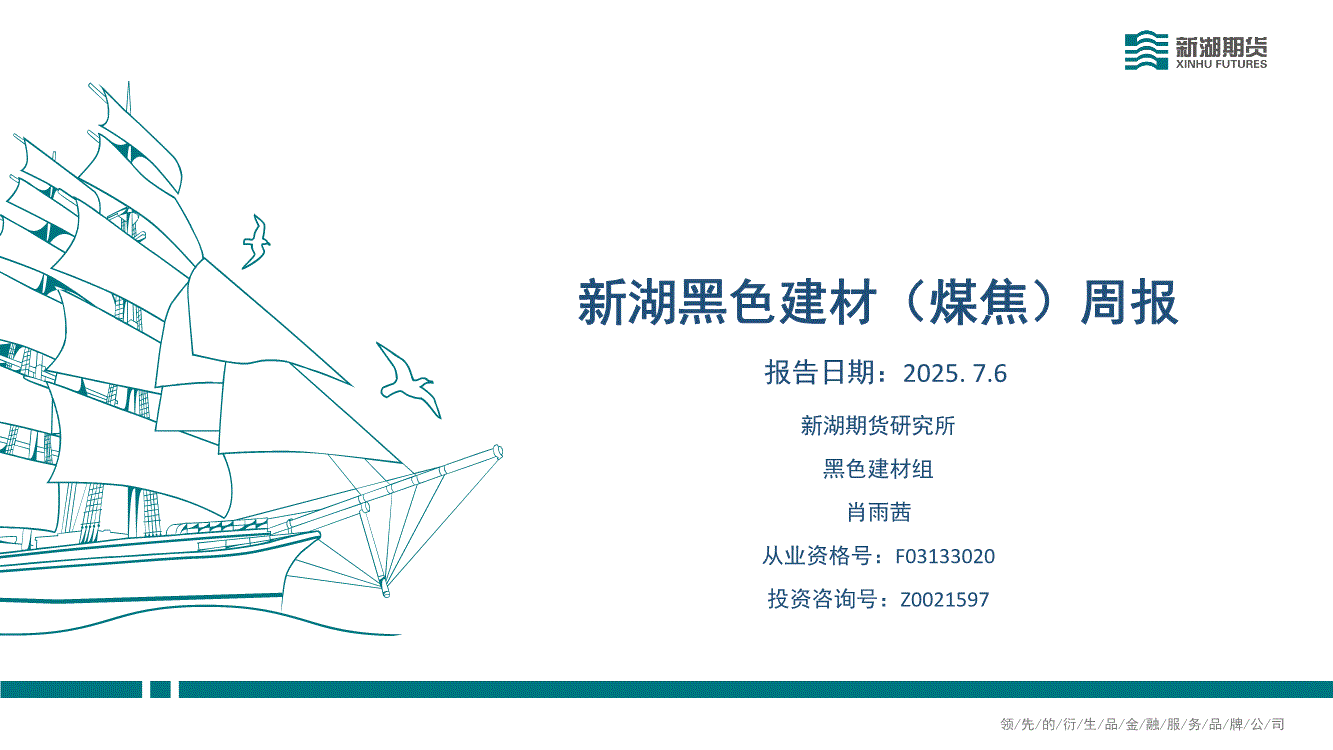 新湖期货
XINHU FUTURES

新湖黑色建材（煤焦）周报

报告日期：2025. 7.6

新湖期货研究所

黑色建材组

肖雨茜

从业资格号：F03133020

投资咨询号：Z0021597

领/先/的/衍/生/品/金/融/服/务/品/牌/公/司